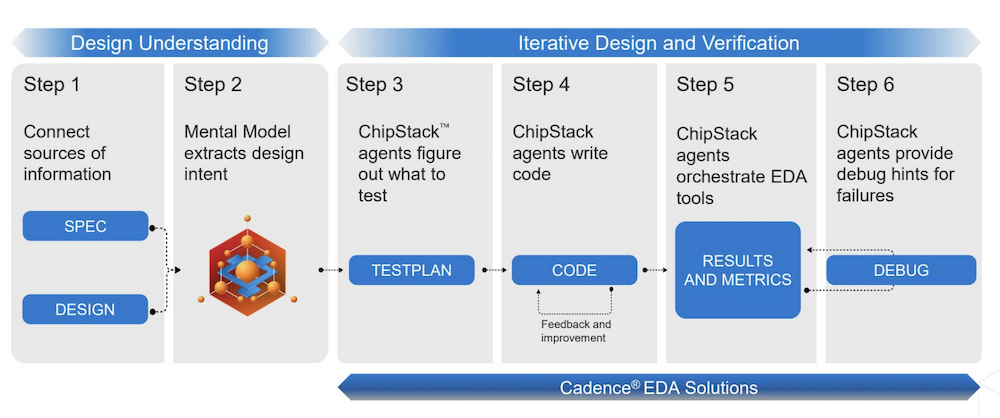 Design Understanding

Iterative Design and Verification

Step 1

Connect sources of information

SPEC

DESIGN

Step 2

Mental Model extracts design intent

Step 3

ChipStack™ agents figure out what to test

TESTPLAN

Step 4

ChipStack agents write code

CODE

Feedback and improvement

Step 5

ChipStack agents orchestrate EDA tools

RESULTS AND METRICS

Step 6

ChipStack agents provide debug hints for failures

DEBUG

Cadence® EDA Solutions